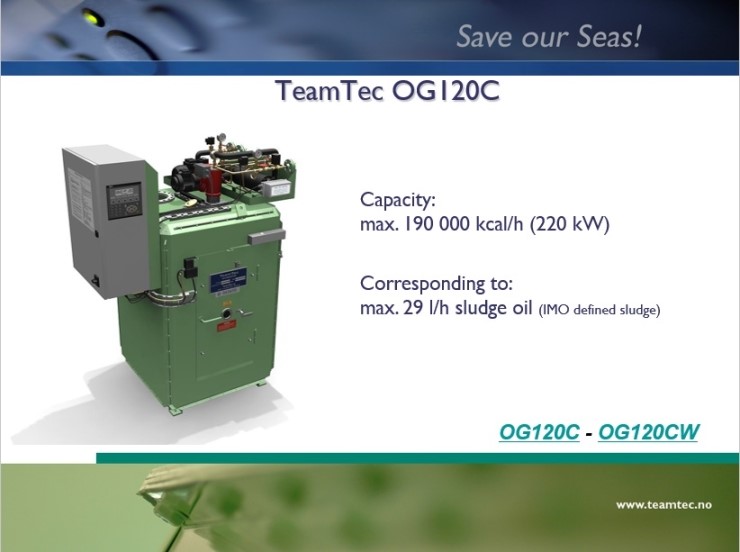 Save our Seas!

TeamTec OG120C

Capacity:
max. 190 000 kcal/h (220 kW)

Corresponding to:
max. 29 l/h sludge oil (IMO defined sludge)

OG120C - OG120CW

www.teamtec.no